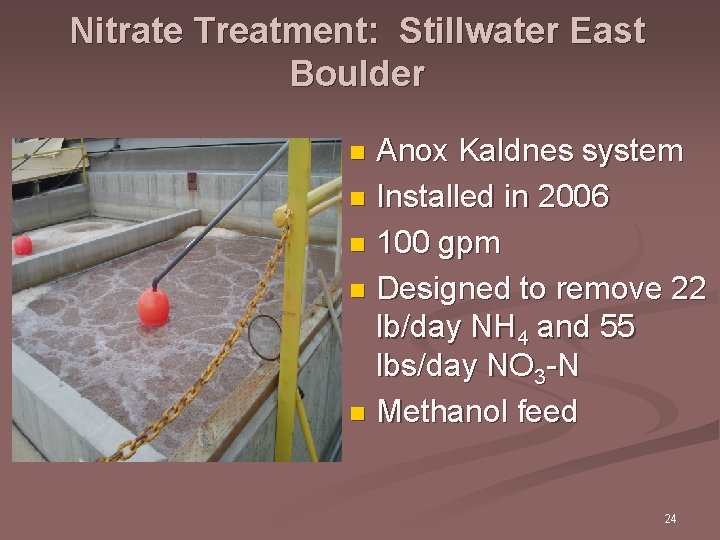 Nitrate Treatment: Stillwater East Boulder

- Anox Kaldnes system
- Installed in 2006
- 100 gpm
- Designed to remove 22 lb/day $NH_4$ and 55 lbs/day $NO_3$-N
- Methanol feed

24